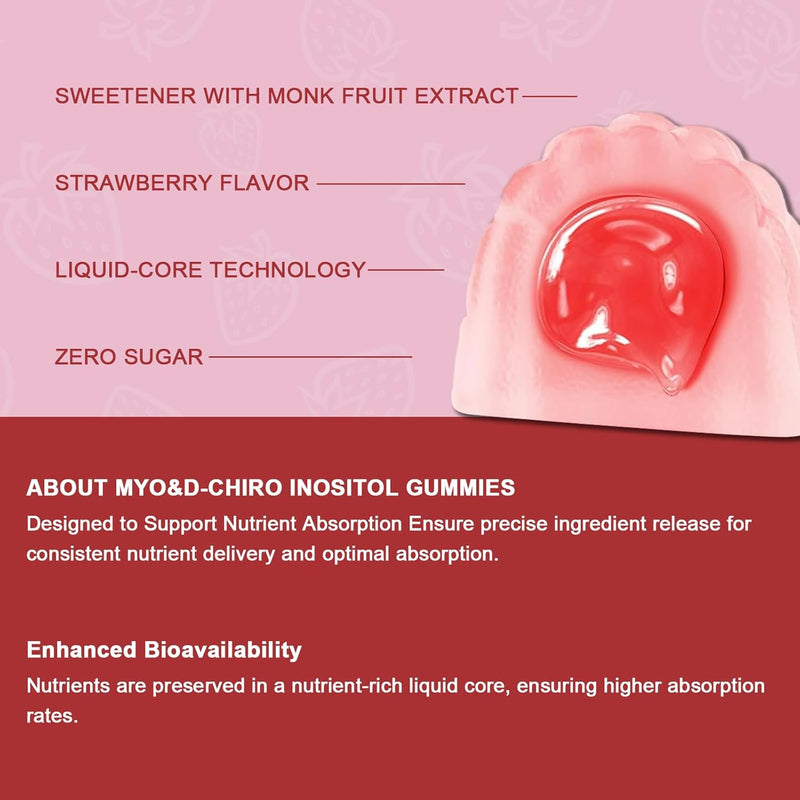 SWEETENER WITH MONK FRUIT EXTRACT

STRAWBERRY FLAVOR

LIQUID-CORE TECHNOLOGY

ZERO SUGAR

ABOUT MYO&D-CHIRO INOSITOL GUMMIES

Designed to Support Nutrient Absorption Ensure precise ingredient release for consistent nutrient delivery and optimal absorption.

Enhanced Bioavailability

Nutrients are preserved in a nutrient-rich liquid core, ensuring higher absorption rates.